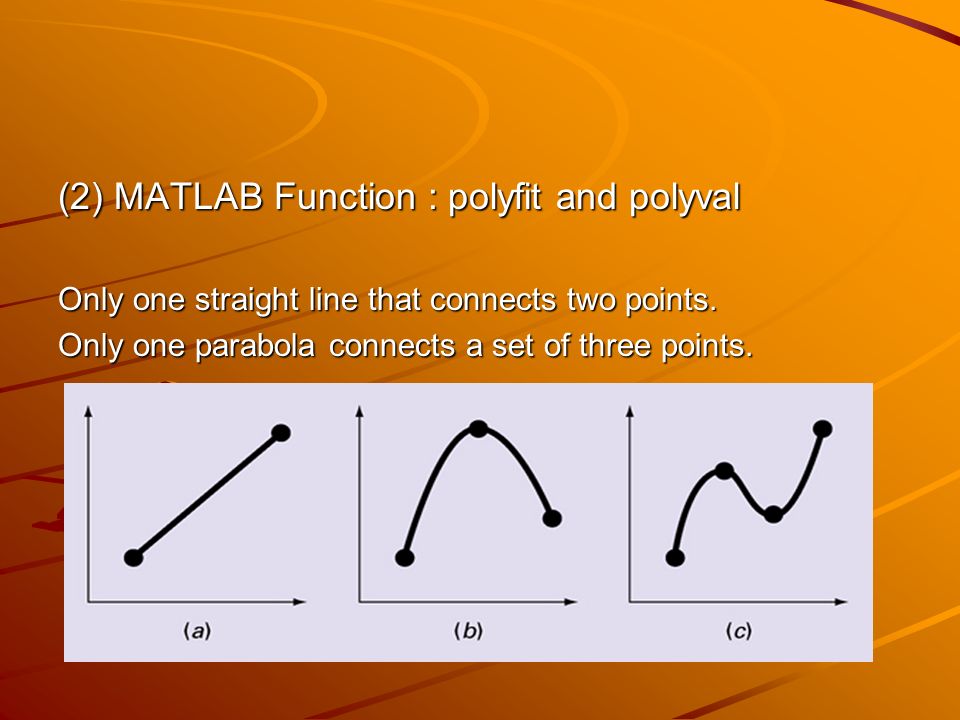 (2) MATLAB Function : polyfit and polyval

Only one straight line that connects two points.
Only one parabola connects a set of three points.

(a)

(b)

(c)